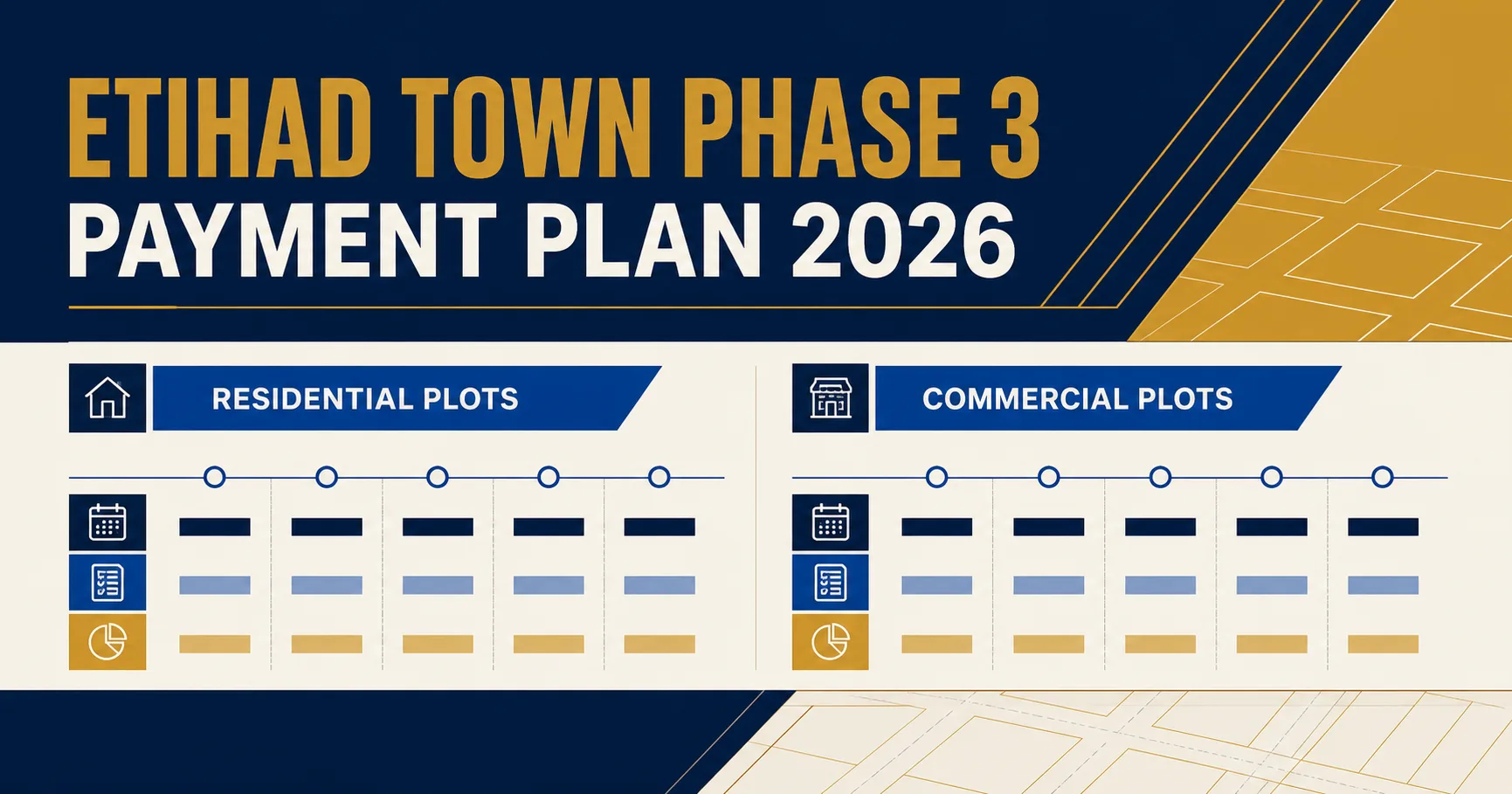 ETIHAD TOWN PHASE 3
PAYMENT PLAN 2026

RESIDENTIAL PLOTS

COMMERCIAL PLOTS